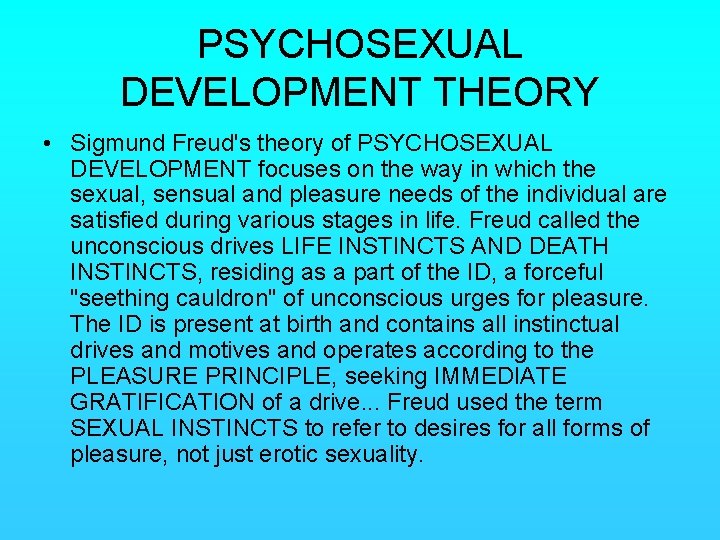 PSYCHOSEXUAL DEVELOPMENT THEORY

• Sigmund Freud's theory of PSYCHOSEXUAL DEVELOPMENT focuses on the way in which the sexual, sensual and pleasure needs of the individual are satisfied during various stages in life. Freud called the unconscious drives LIFE INSTINCTS AND DEATH INSTINCTS, residing as a part of the ID, a forceful "seething cauldron" of unconscious urges for pleasure. The ID is present at birth and contains all instinctual drives and motives and operates according to the PLEASURE PRINCIPLE, seeking IMMEDIATE GRATIFICATION of a drive... Freud used the term SEXUAL INSTINCTS to refer to desires for all forms of pleasure, not just erotic sexuality.